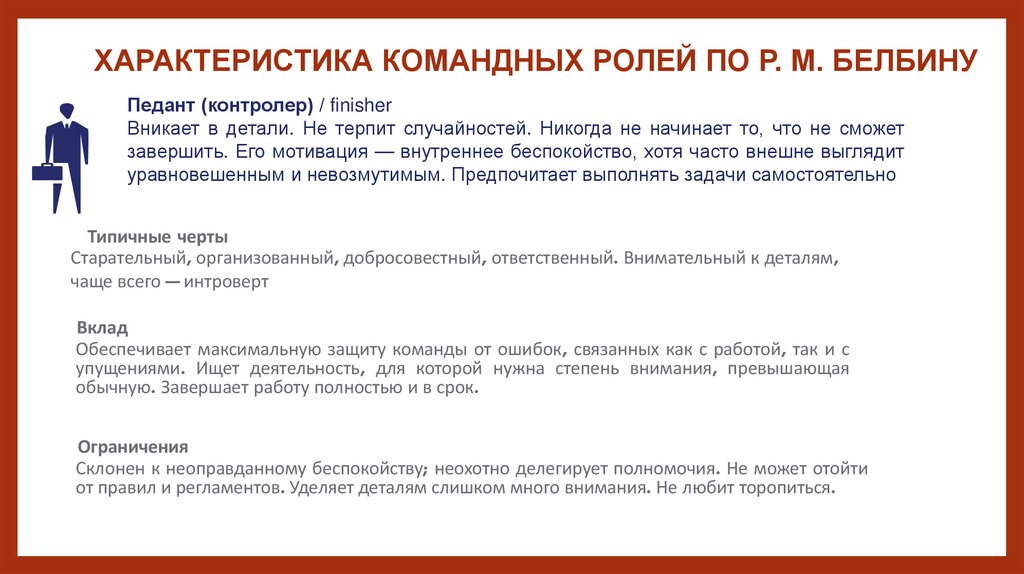 ХАРАКТЕРИСТИКА КОМАНДНЫХ РОЛЕЙ ПО Р. М. БЕЛБИНУ

Педант (контролер) / finisher
Вникает в детали. Не терпит случайностей. Никогда не начинает то, что не сможет завершить. Его мотивация — внутреннее беспокойство, хотя часто внешне выглядит уравновешенным и невозмутимым. Предпочитает выполнять задачи самостоятельно

Типичные черты
Старательный, организованный, добросовестный, ответственный. Внимательный к деталям, чаще всего — интроверт

Вклад
Обеспечивает максимальную защиту команды от ошибок, связанных как с работой, так и с упущениями. Ищет деятельность, для которой нужна степень внимания, превышающая обычную. Завершает работу полностью и в срок.

Ограничения
Склонен к неоправданному беспокойству; неохотно делегирует полномочия. Не может отойти от правил и регламентов. Уделяет деталям слишком много внимания. Не любит торопиться.